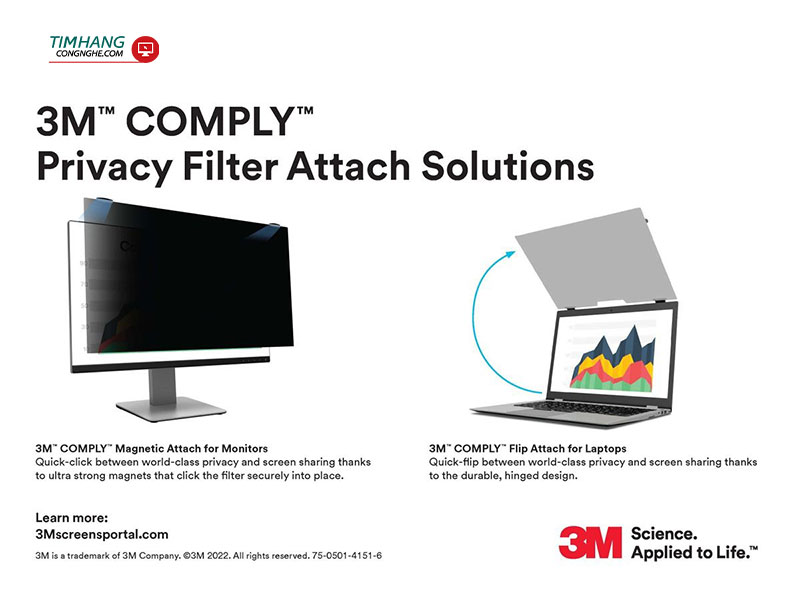 TIMHANG
CONGNGHE.COM

3M™ COMPLY™
Privacy Filter Attach Solutions

3M™ COMPLY™ Magnetic Attach for Monitors
Quick-click between world-class privacy and screen sharing thanks to ultra strong magnets that click the filter securely into place.

3M™ COMPLY™ Flip Attach for Laptops
Quick-flip between world-class privacy and screen sharing thanks to the durable, hinged design.

Learn more:
3Mscreensportal.com

3M is a trademark of 3M Company. ©3M 2022. All rights reserved. 75-0501-4151-6

3M Science.
Applied to Life.™